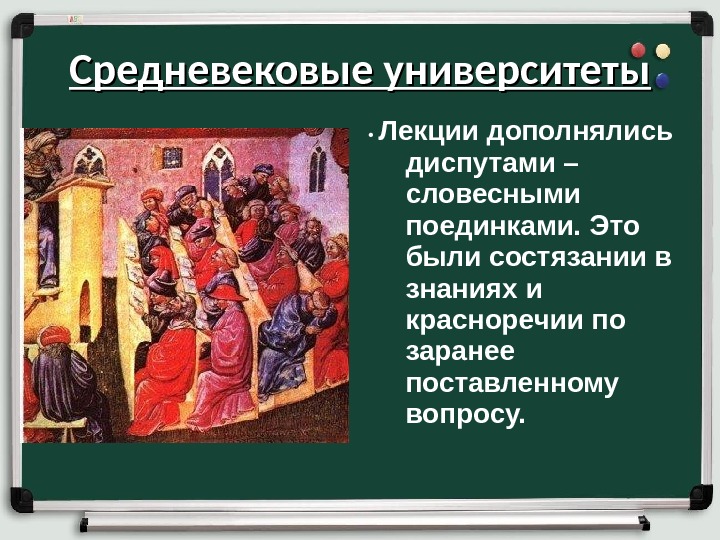 Средневековые университеты

• Лекции дополнялись диспутами – словесными поединками. Это были состязании в знаниях и красноречии по заранее поставленному вопросу.